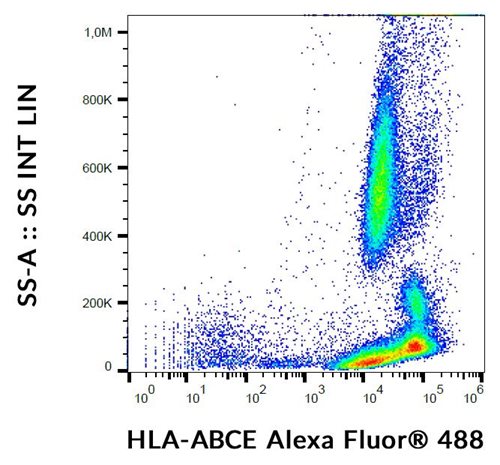 SS-A :: SS INT LIN

1,0M

800K

600K

400K

200K

0

$10^0$ $10^1$ $10^2$ $10^3$ $10^4$ $10^5$ $10^6$

HLA-ABCE Alexa Fluor® 488